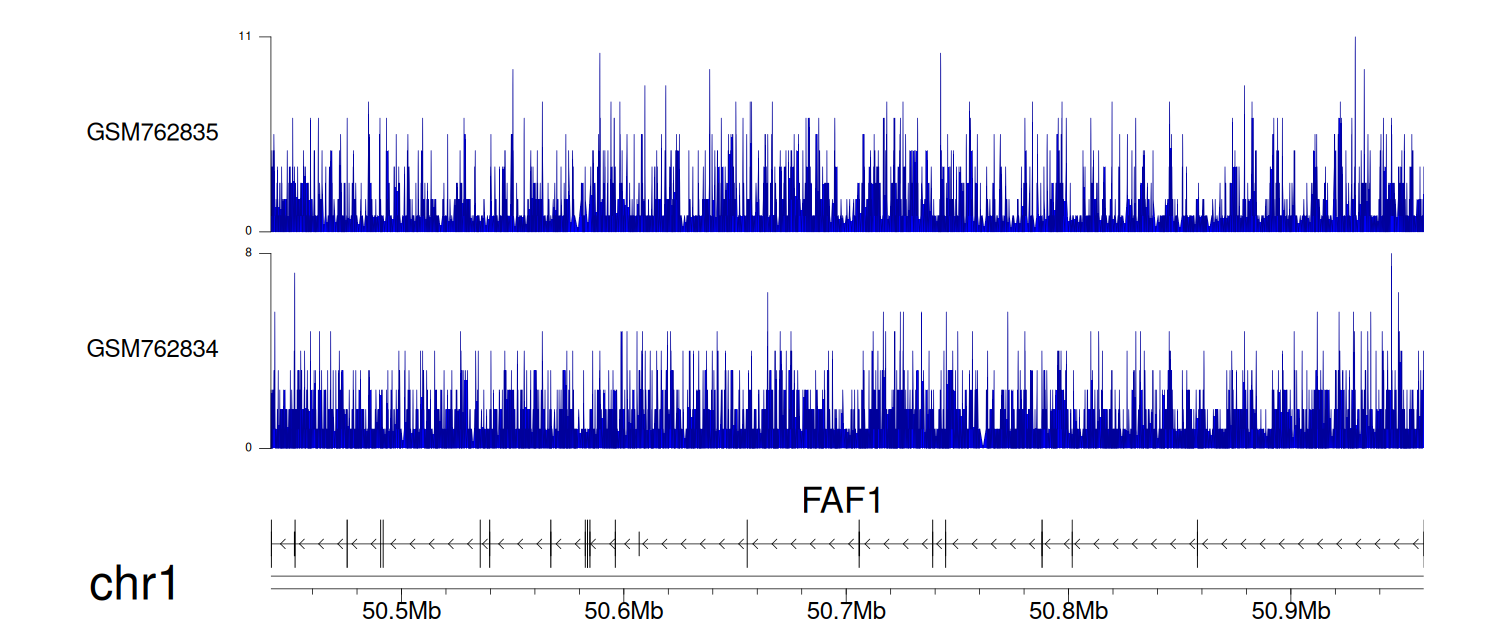 11
GSM762835
0
8
GSM762834
0
FAF1
chr1
50.5Mb
50.6Mb
50.7Mb
50.8Mb
50.9Mb